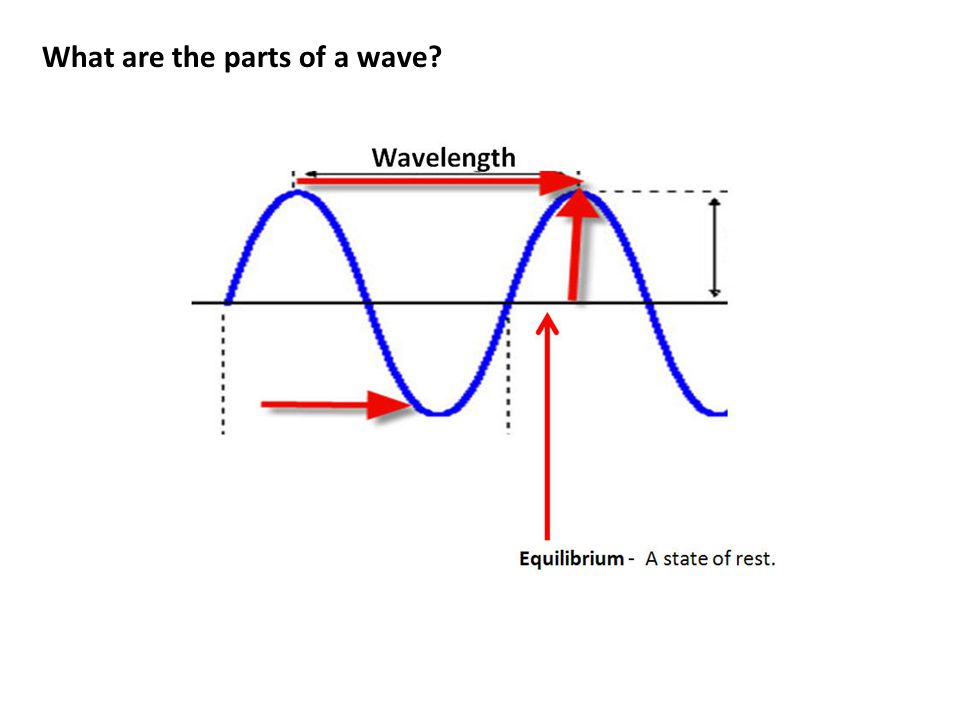 What are the parts of a wave?

Wavelength

Equilibrium - A state of rest.